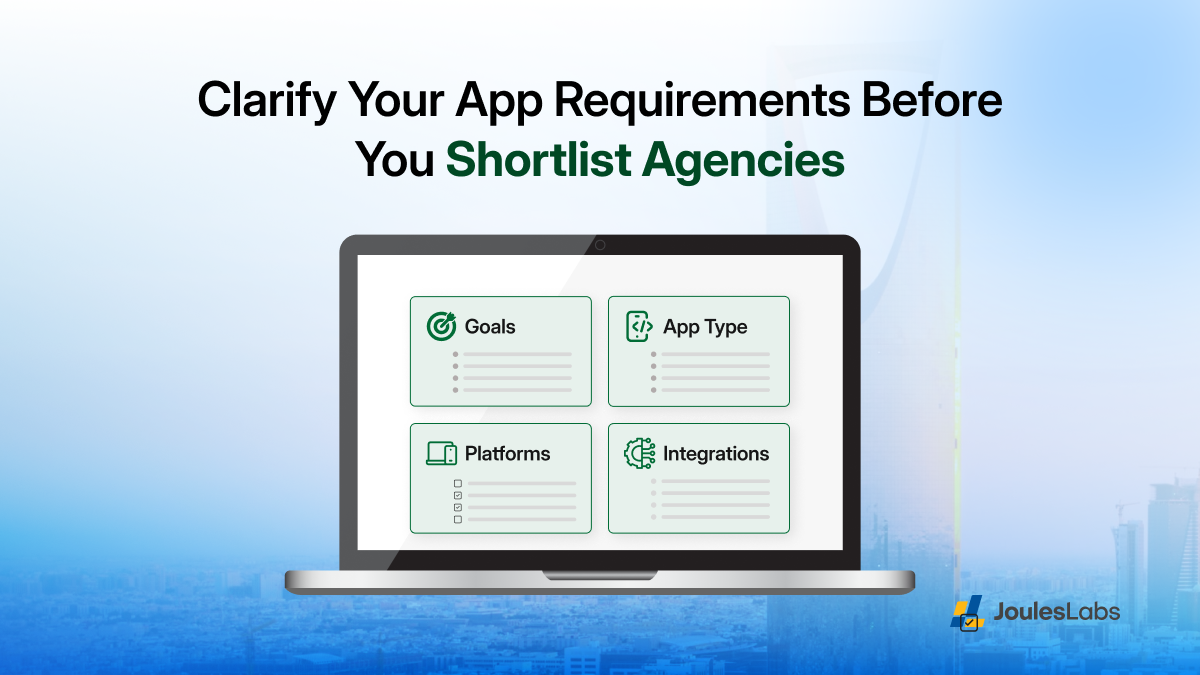 Clarify Your App Requirements Before You Shortlist Agencies

Goals

App Type

Platforms

Integrations

JoulesLabs